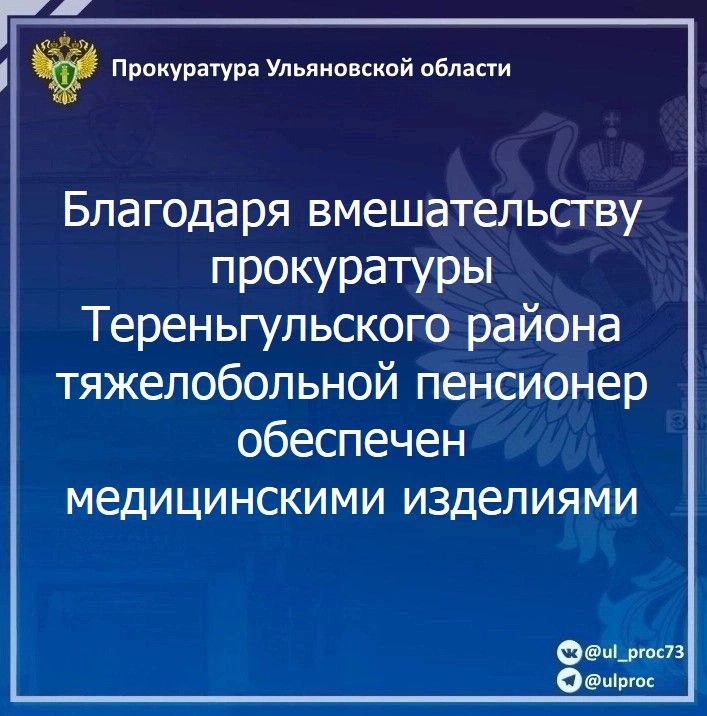 Прокуратура Ульяновской области

Благодаря вмешательству прокуратуры Тереньгульского района тяжелобольной пенсионер обеспечен медицинскими изделиями

@ul_proc73
@ulproc